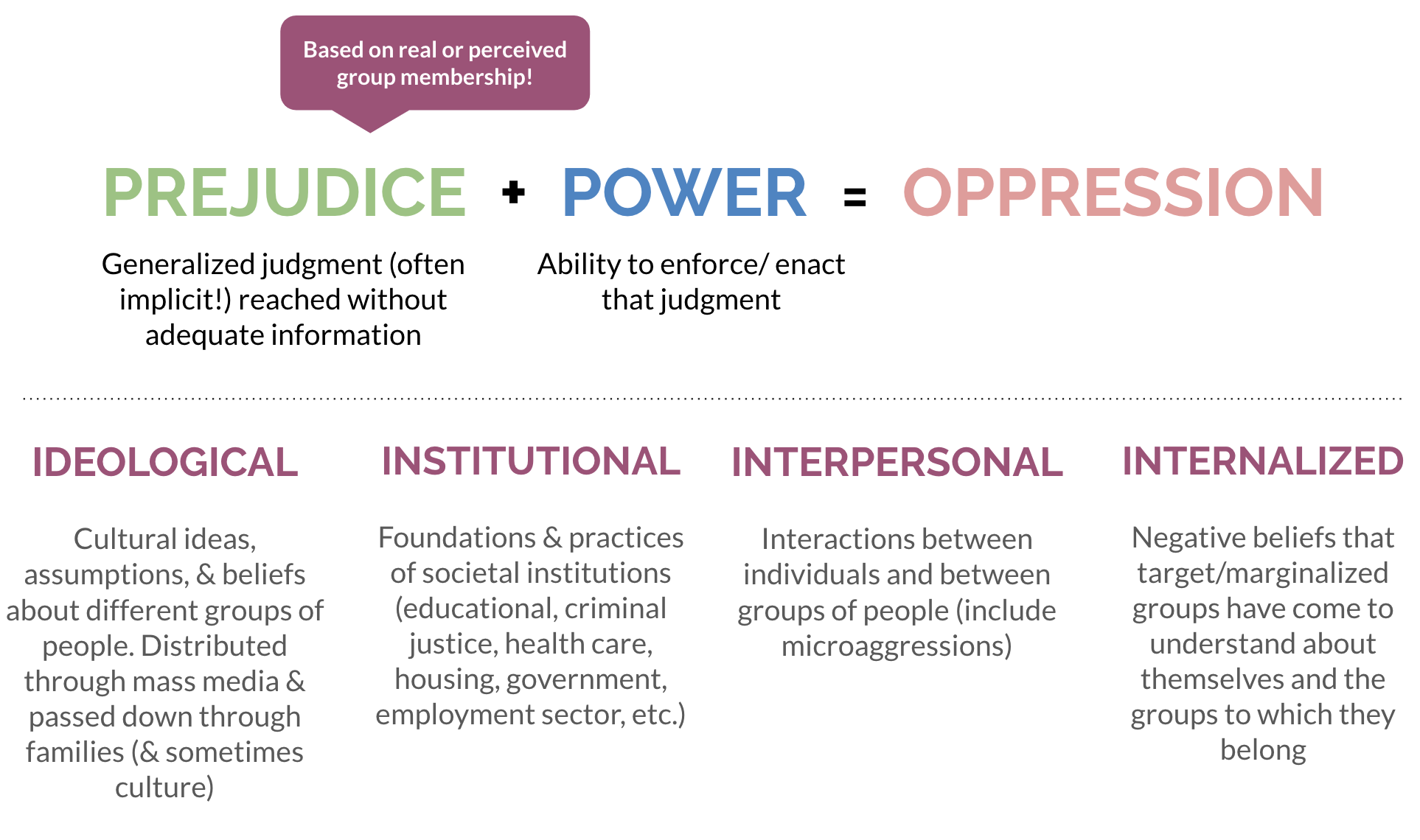 Based on real or perceived group membership!

PREJUDICE + POWER = OPPRESSION

Generalized judgment (often implicit!) reached without adequate information

Ability to enforce/ enact that judgment

IDEOLOGICAL

Cultural ideas, assumptions, & beliefs about different groups of people. Distributed through mass media & passed down through families (& sometimes culture)

INSTITUTIONAL

Foundations & practices of societal institutions (educational, criminal justice, health care, housing, government, employment sector, etc.)

INTERPERSONAL

Interactions between individuals and between groups of people (include microaggressions)

INTERNALIZED

Negative beliefs that target/marginalized groups have come to understand about themselves and the groups to which they belong